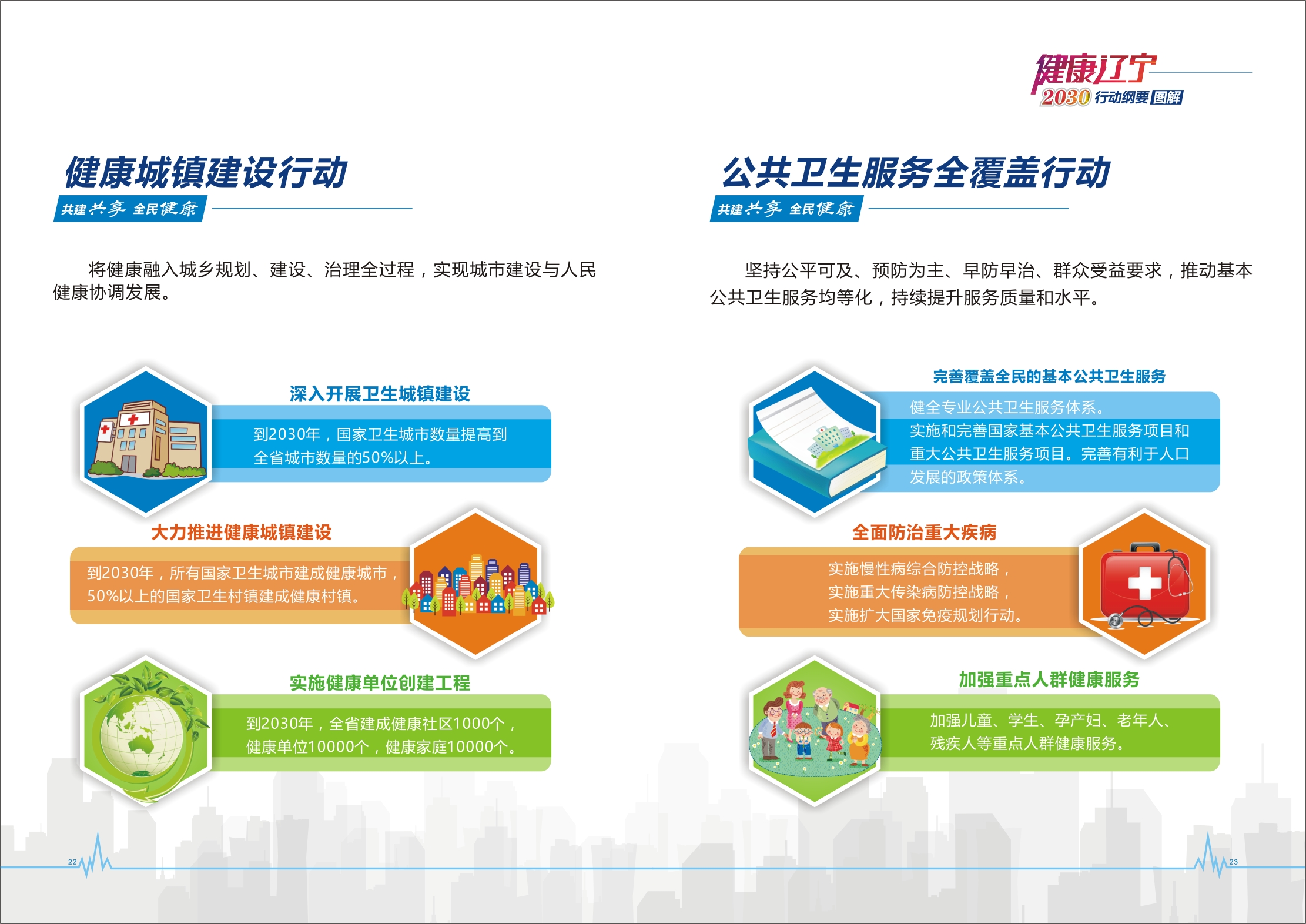 健康辽宁
2030 行动纲要 图解

健康城镇建设行动
共建共享 全民健康

将健康融入城乡规划、建设、治理全过程，实现城市建设与人民健康协调发展。

深入开展卫生城镇建设
到2030年，国家卫生城市数量提高到全省城市数量的50%以上。

大力推进健康城镇建设
到2030年，所有国家卫生城市建成健康城市，50%以上的国家卫生村镇建成健康村镇。

实施健康单位创建工程
到2030年，全省建成健康社区1000个，健康单位10000个，健康家庭10000个。

22

公共卫生服务全覆盖行动
共建共享 全民健康

坚持公平可及、预防为主、早防早治、群众受益要求，推动基本公共卫生服务均等化，持续提升服务质量和水平。

完善覆盖全民的基本公共卫生服务
健全专业公共卫生服务体系。
实施和完善国家基本公共卫生服务项目和重大公共卫生服务项目。完善有利于人口发展的政策体系。

全面防治重大疾病
实施慢性病综合防控战略，
实施重大传染病防控战略，
实施扩大国家免疫规划行动。

加强重点人群健康服务
加强儿童、学生、孕产妇、老年人、残疾人等重点人群健康服务。

23